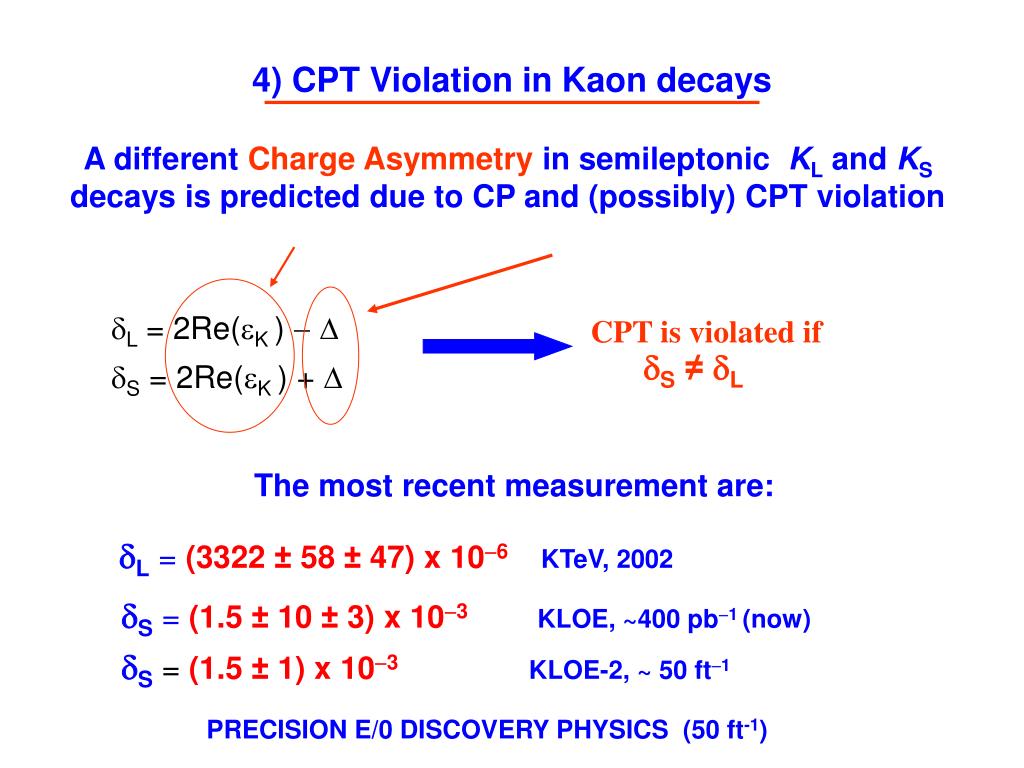 4) CPT Violation in Kaon decays

A different Charge Asymmetry in semileptonic $K_L$ and $K_S$ decays is predicted due to CP and (possibly) CPT violation

$\delta_L = 2Re(\varepsilon_K) - \Delta$
$\delta_S = 2Re(\varepsilon_K) + \Delta$

CPT is violated if
$\delta_S \neq \delta_L$

The most recent measurement are:

$\delta_L = (3322 \pm 58 \pm 47) \times 10^{-6}$ KTeV, 2002

$\delta_S = (1.5 \pm 10 \pm 3) \times 10^{-3}$ KLOE, ~400 pb$^{-1}$ (now)

$\delta_S = (1.5 \pm 1) \times 10^{-3}$ KLOE-2, ~ 50 ft$^{-1}$

PRECISION E/0 DISCOVERY PHYSICS (50 ft$^{-1}$)